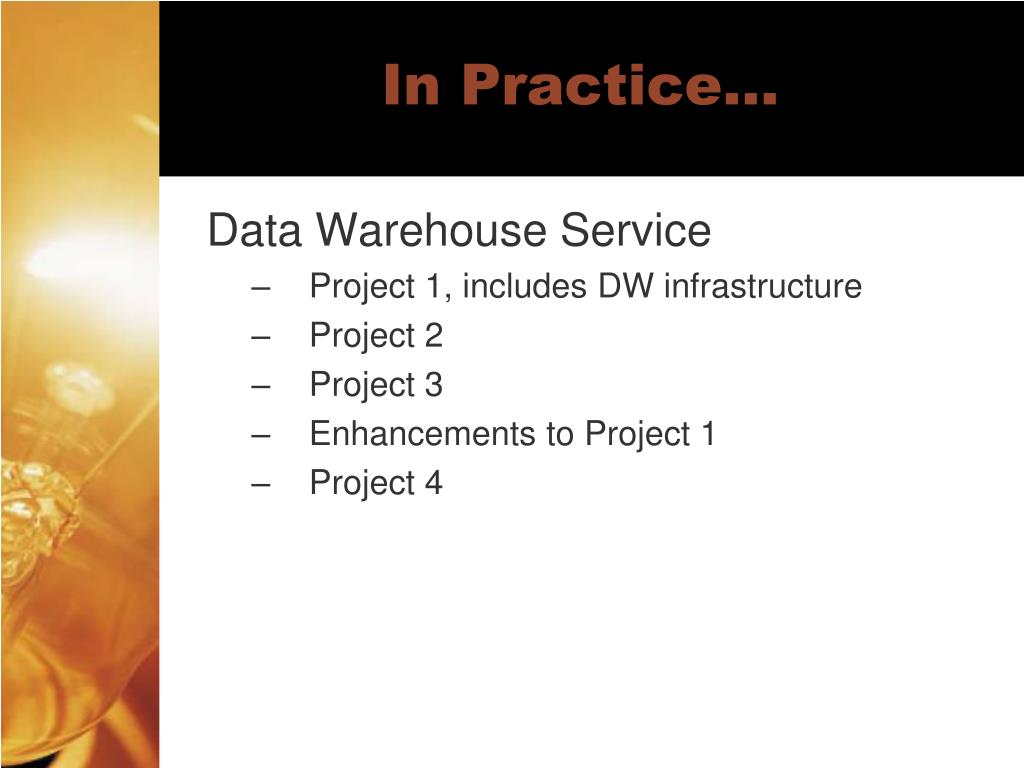 In Practice…

Data Warehouse Service

– Project 1, includes DW infrastructure
– Project 2
– Project 3
– Enhancements to Project 1
– Project 4